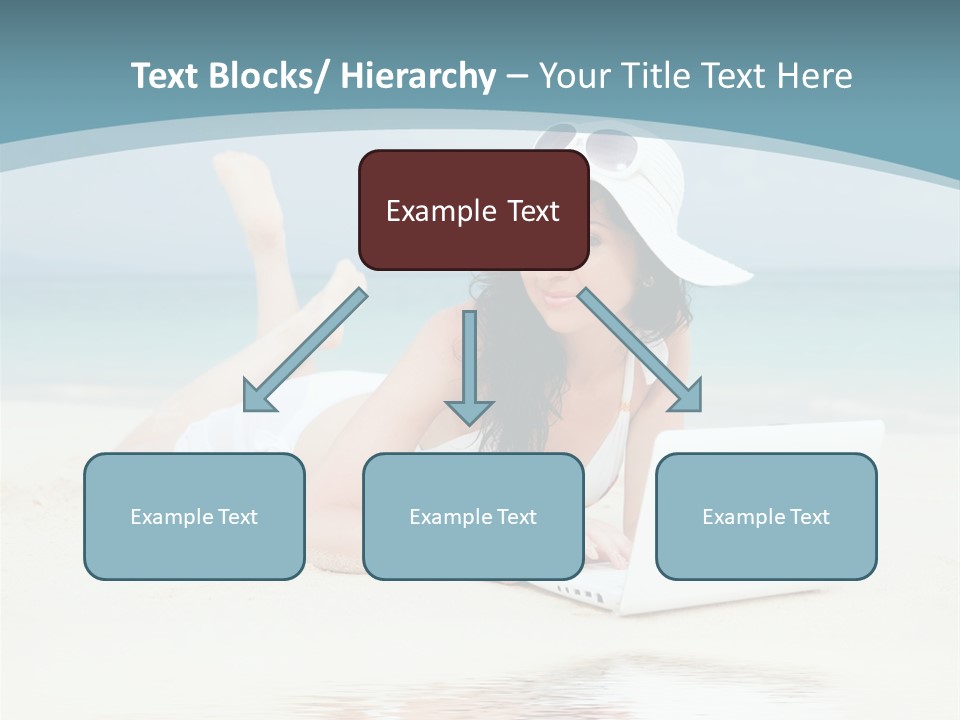 Text Blocks/ Hierarchy – Your Title Text Here

Example Text

Example Text

Example Text

Example Text